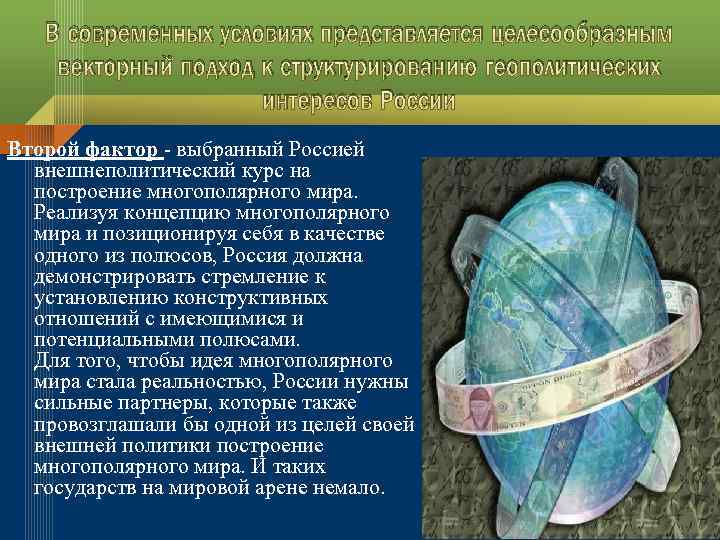 В современных условиях представляется целесообразным векторный подход к структурированию геополитических интересов России

Второй фактор - выбранный Россией внешнеполитический курс на построение многополярного мира. Реализуя концепцию многополярного мира и позиционируя себя в качестве одного из полюсов, Россия должна демонстрировать стремление к установлению конструктивных отношений с имеющимися и потенциальными полюсами.
Для того, чтобы идея многополярного мира стала реальностью, России нужны сильные партнеры, которые также провозглашали бы одной из целей своей внешней политики построение многополярного мира. И таких государств на мировой арене немало.